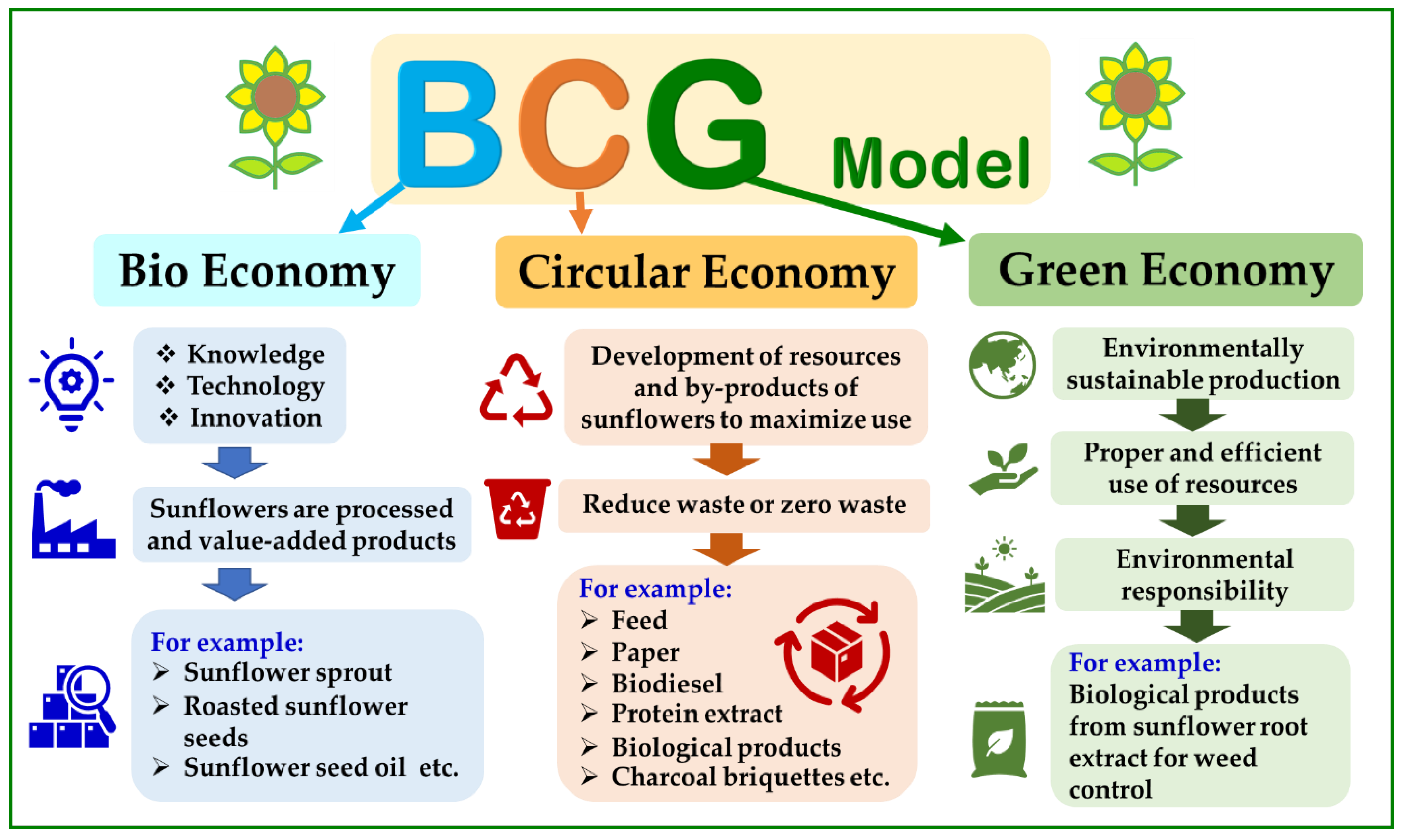 BCG Model

Bio Economy

❖ Knowledge
❖ Technology
❖ Innovation

Sunflowers are processed and value-added products

For example:
➢ Sunflower sprout
➢ Roasted sunflower seeds
➢ Sunflower seed oil etc.

Circular Economy

Development of resources and by-products of sunflowers to maximize use

Reduce waste or zero waste

For example:
➢ Feed
➢ Paper
➢ Biodiesel
➢ Protein extract
➢ Biological products
➢ Charcoal briquettes etc.

Green Economy

Environmentally sustainable production

Proper and efficient use of resources

Environmental responsibility

For example:
Biological products from sunflower root extract for weed control